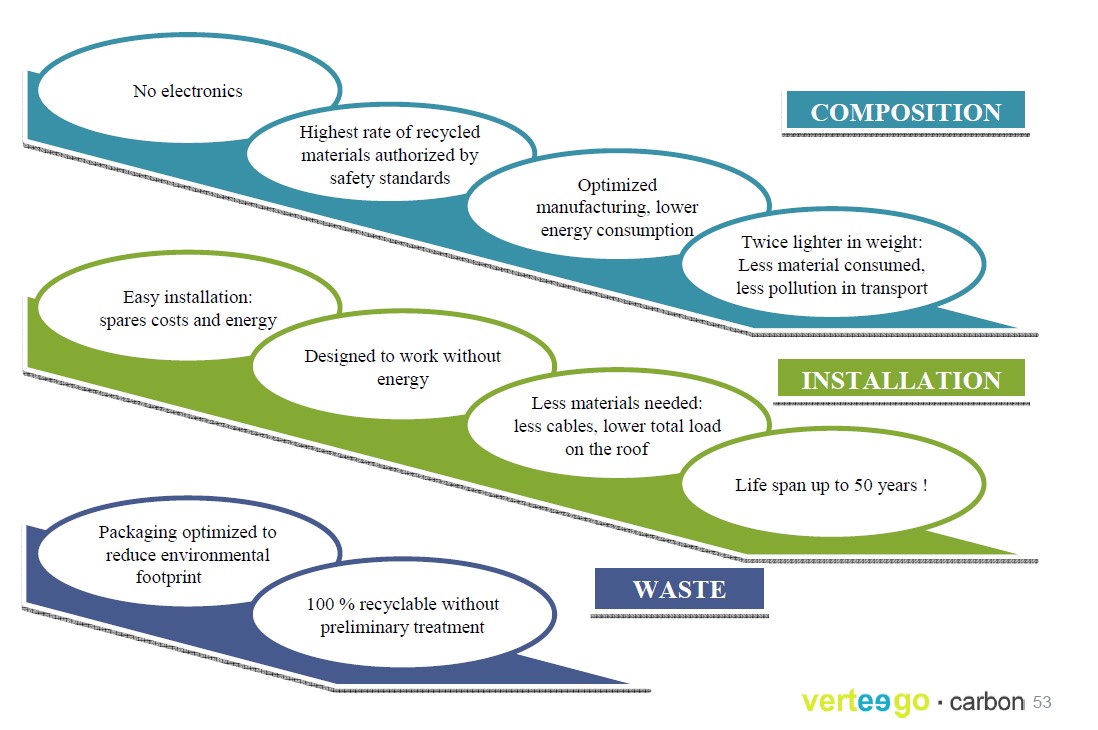 No electronics

Highest rate of recycled materials authorized by safety standards

Optimized manufacturing, lower energy consumption

Twice lighter in weight: Less material consumed, less pollution in transport

COMPOSITION

Easy installation: spares costs and energy

Designed to work without energy

Less materials needed: less cables, lower total load on the roof

Life span up to 50 years !

INSTALLATION

Packaging optimized to reduce environmental footprint

100 % recyclable without preliminary treatment

WASTE

verteego · carbon 53